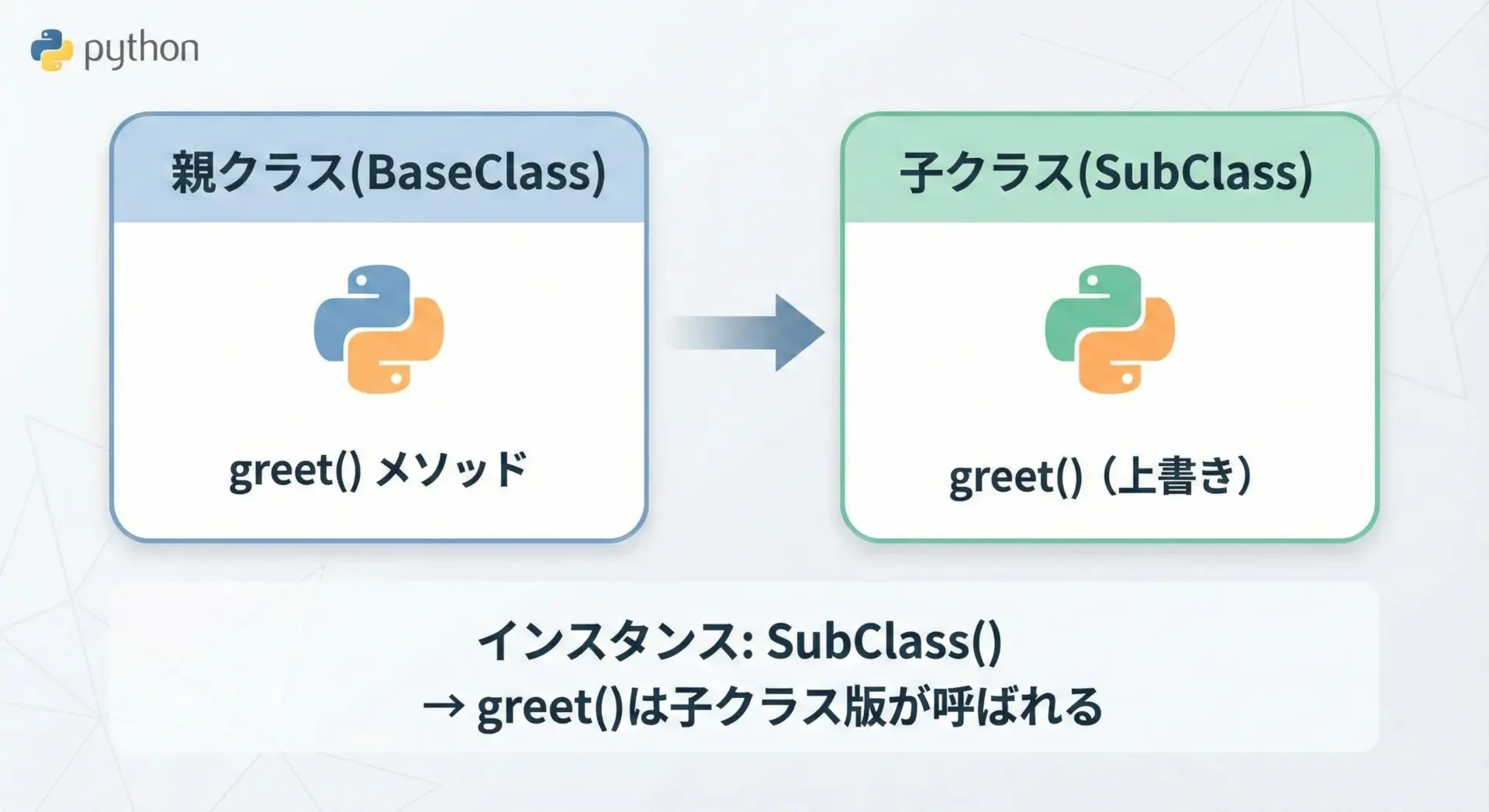 python

親クラス(BaseClass)

greet() メソッド

子クラス(SubClass)

greet()（上書き）

インスタンス: SubClass()
→ greet()は子クラス版が呼ばれる